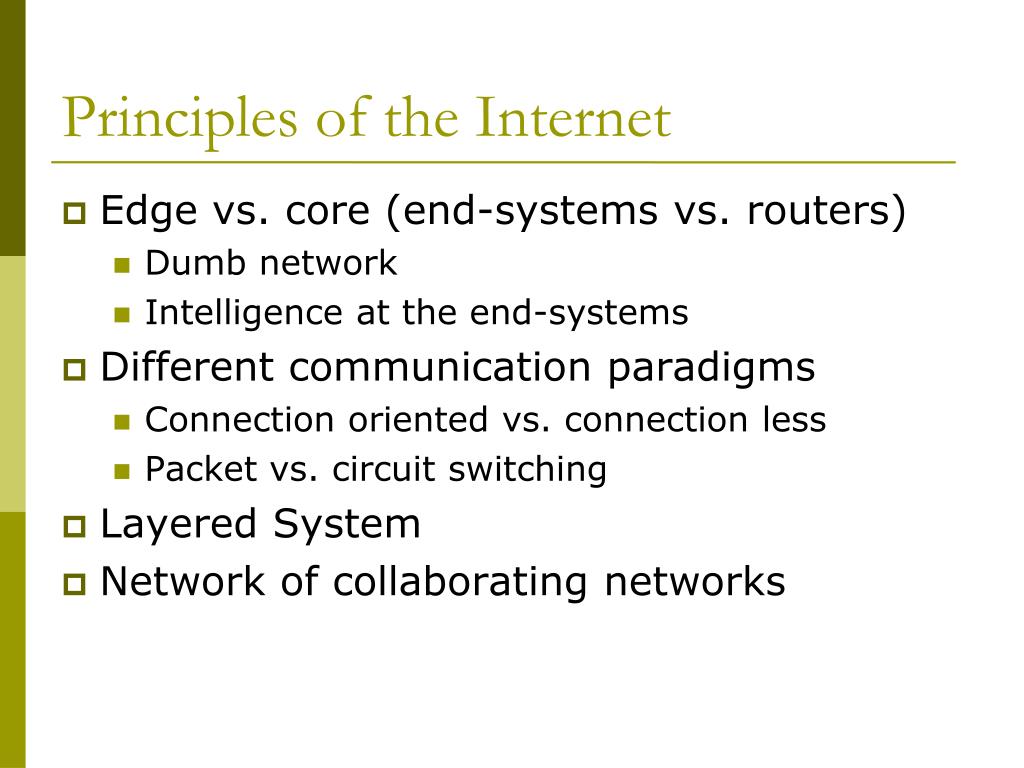 Principles of the Internet

Edge vs. core (end-systems vs. routers)
Dumb network
Intelligence at the end-systems
Different communication paradigms
Connection oriented vs. connection less
Packet vs. circuit switching
Layered System
Network of collaborating networks